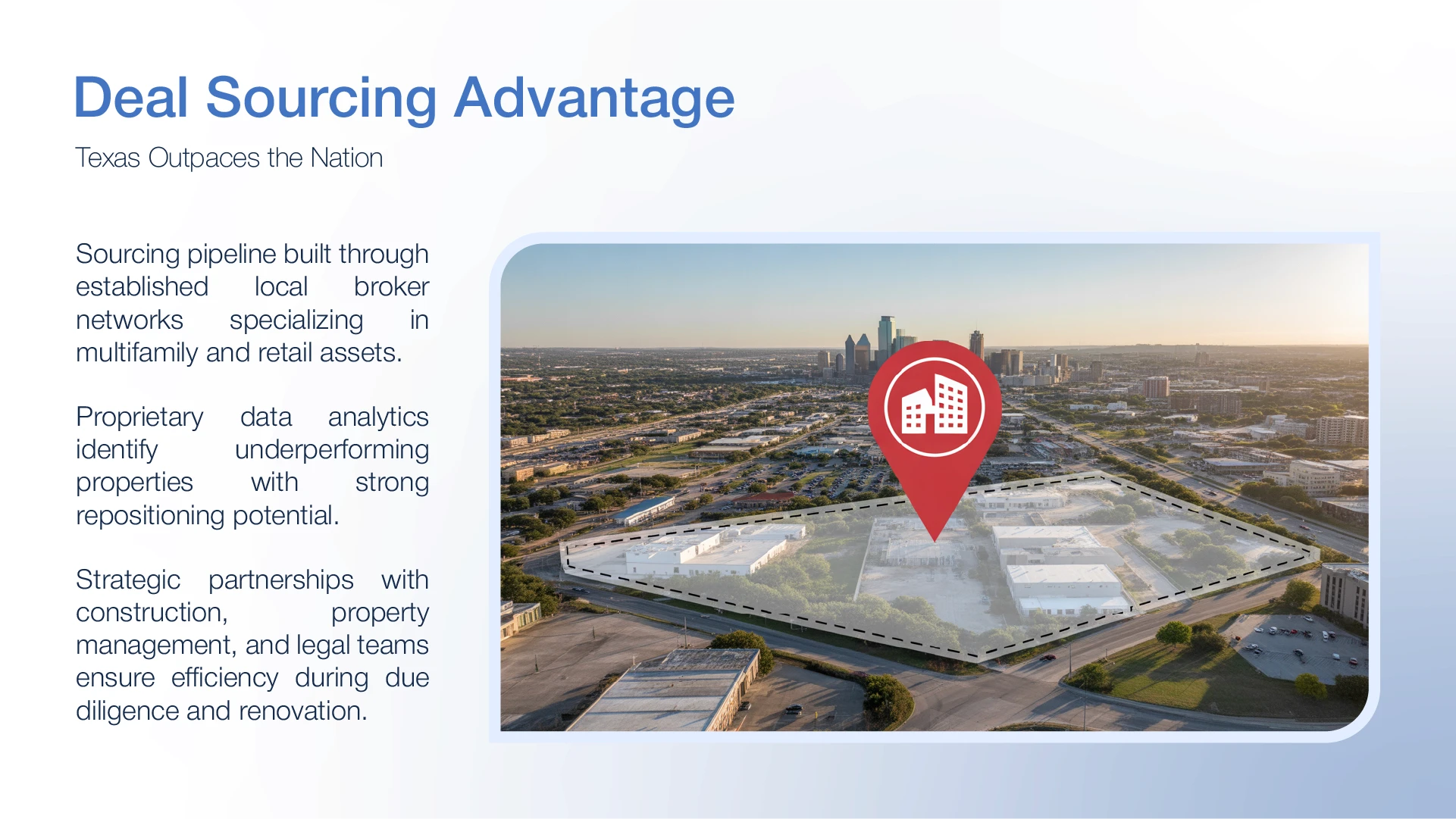 Deal Sourcing Advantage

Texas Outpaces the Nation

Sourcing pipeline built through established local broker networks specializing in multifamily and retail assets.

Proprietary data analytics identify underperforming properties with strong repositioning potential.

Strategic partnerships with construction, property management, and legal teams ensure efficiency during due diligence and renovation.